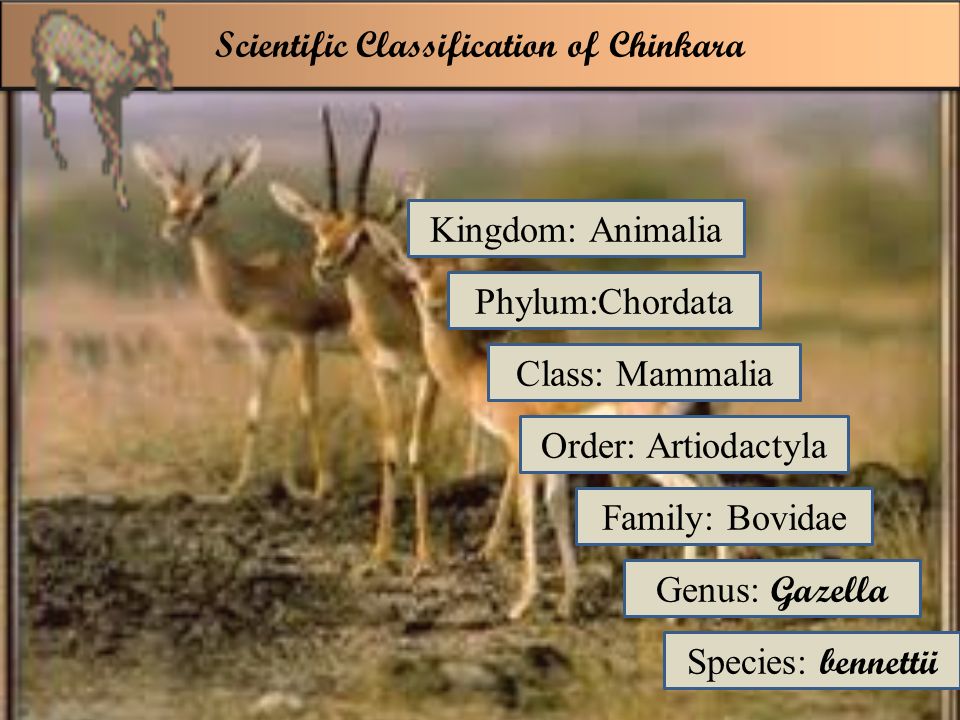 Scientific Classification of Chinkara

Kingdom: Animalia

Phylum:Chordata

Class: Mammalia

Order: Artiodactyla

Family: Bovidae

Genus: Gazella

Species: bennettii